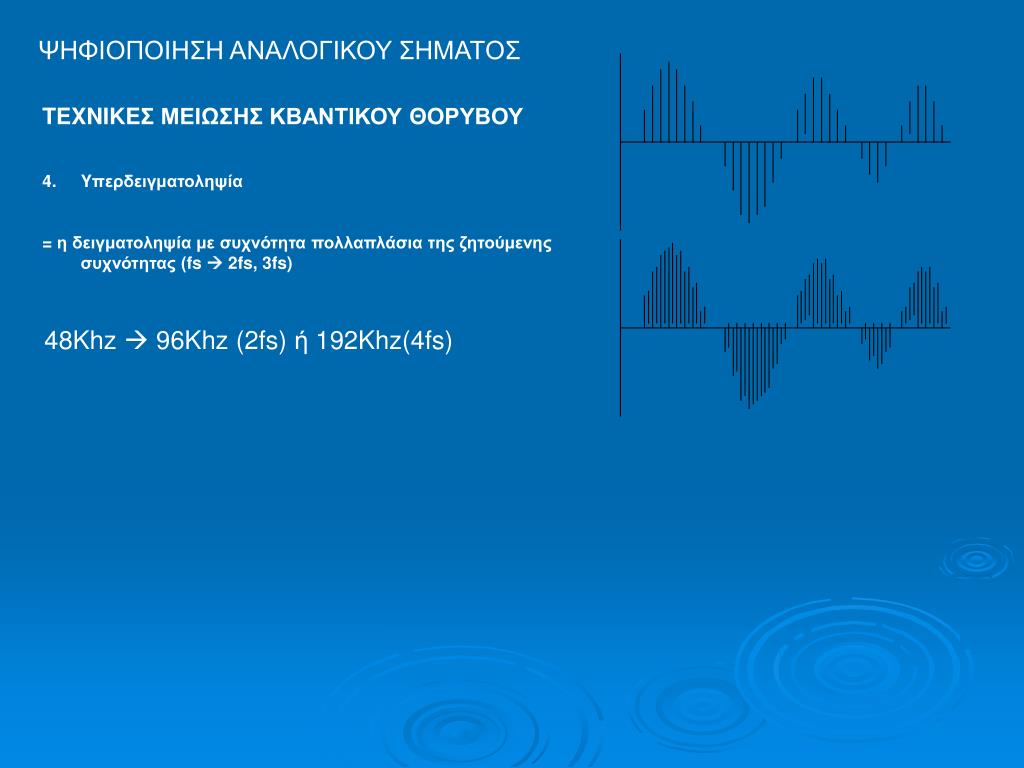 ΨΗΦΙΟΠΟΙΗΣΗ ΑΝΑΛΟΓΙΚΟΥ ΣΗΜΑΤΟΣ

ΤΕΧΝΙΚΕΣ ΜΕΙΩΣΗΣ ΚΒΑΝΤΙΚΟΥ ΘΟΡΥΒΟΥ

4. Υπερδειγματοληψία

= η δειγματοληψία με συχνότητα πολλαπλάσια της ζητούμενης συχνότητας (fs → 2fs, 3fs)

48Khz → 96Khz (2fs) ή 192Khz(4fs)